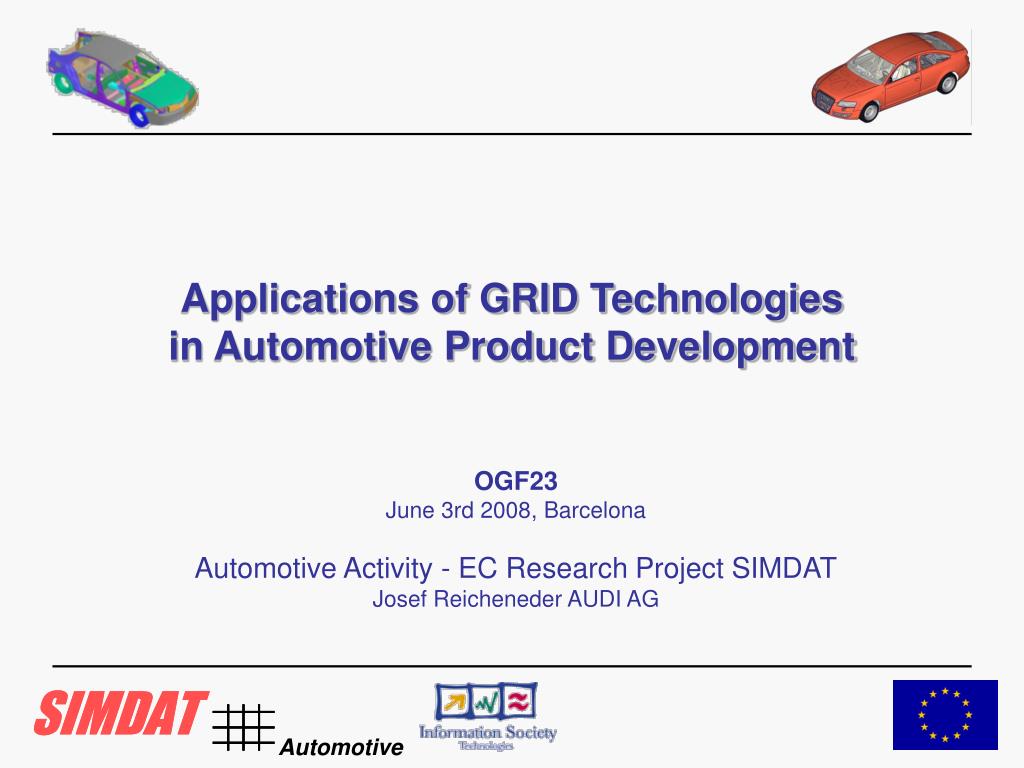 Applications of GRID Technologies in Automotive Product Development

OGF23
June 3rd 2008, Barcelona

Automotive Activity - EC Research Project SIMDAT
Josef Reicheneder AUDI AG

SIMDAT Automotive

Information Society Technologies